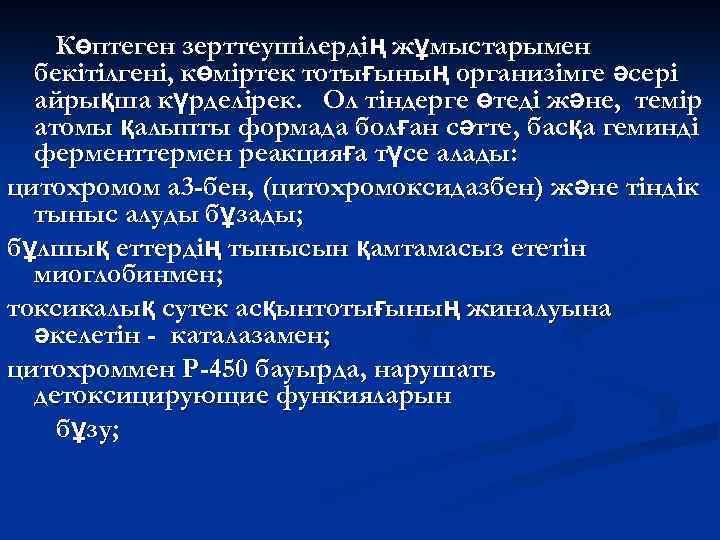 Көптеген зерттеушілердің жұмыстарымен бекітілгені, көміртек тотығының организімге әсері айрықша күрделірек. Ол тіндерге өтеді және, темір атомы қалыпты формада болған сәтте, басқа геминді ферменттермен реакцияға түсе алады:

цитохромом а3-бен, (цитохромоксидазбен) және тіндік тыныс алуды бұзады;

бұлшық еттердің тынысын қамтамасыз ететін миоглобинмен;

токсикалық сутек асқынтотығының жиналуына әкелетін - каталазамен;

цитохроммен Р-450 бауырда, нарушать детоксицирующие функияларын бұзу;